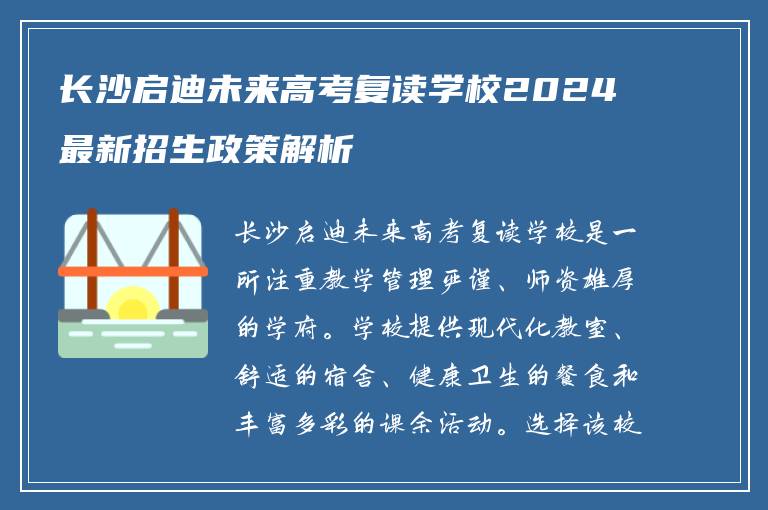 长沙启迪未来高考复读学校2024最新招生政策解析

长沙启迪未来高考复读学校是一所注重教学管理严谨、师资雄厚的学府。学校提供现代化教室、舒适的宿舍、健康卫生的餐食和丰富多彩的课余活动。选择该校